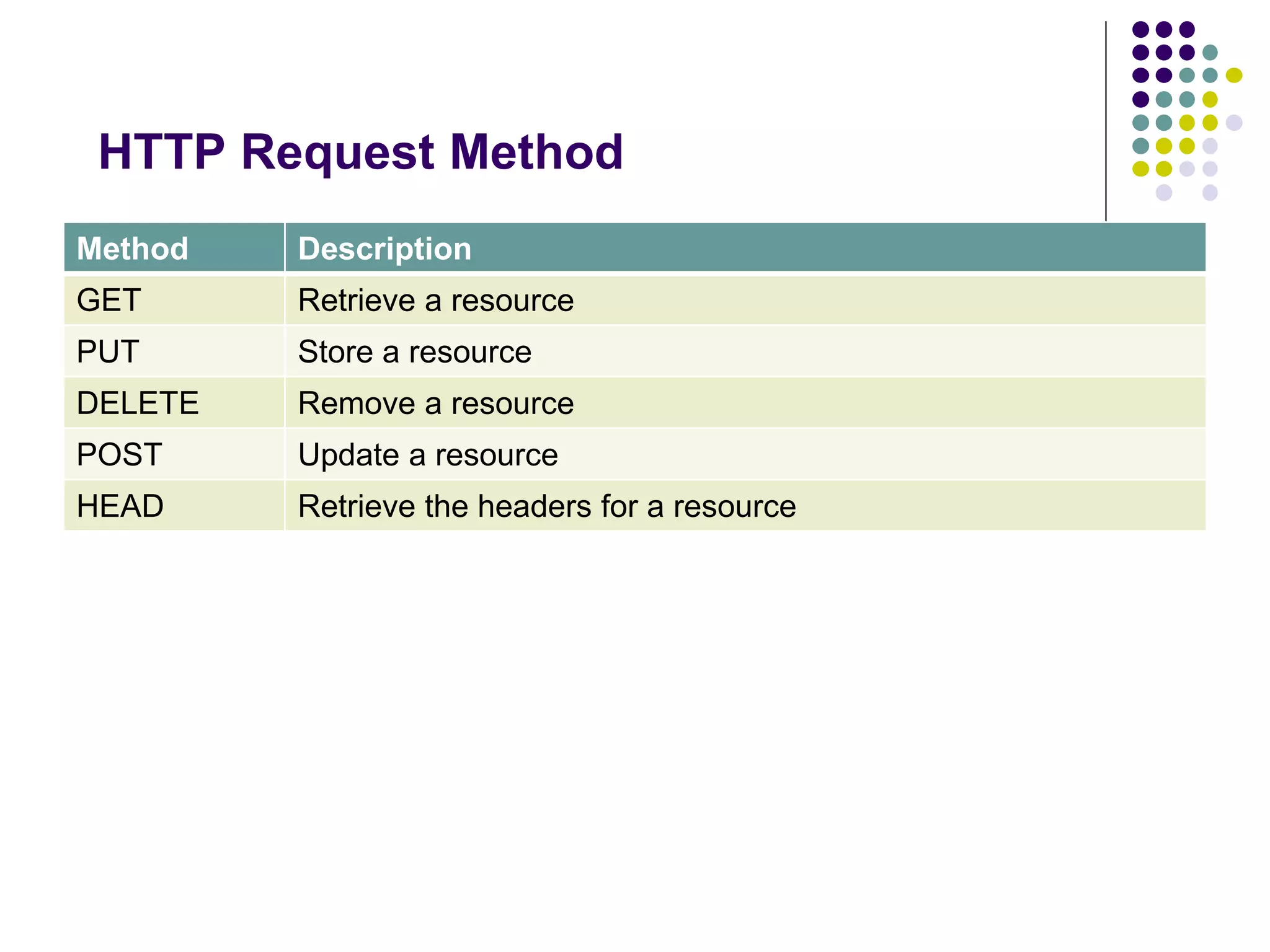 HTTP Request Method

| Method | Description |
|---|---|
| GET | Retrieve a resource |
| PUT | Store a resource |
| DELETE | Remove a resource |
| POST | Update a resource |
| HEAD | Retrieve the headers for a resource |